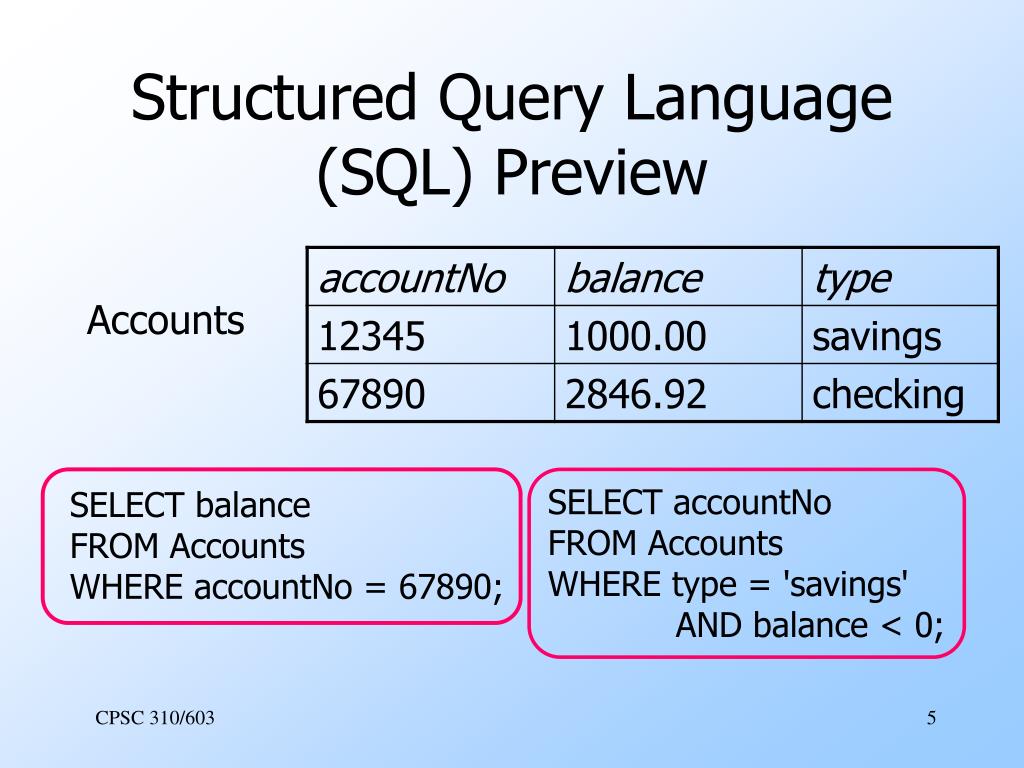 Structured Query Language (SQL) Preview

Accounts

| accountNo | balance | type |
|---|---|---|
| 12345 | 1000.00 | savings |
| 67890 | 2846.92 | checking |

SELECT balance
FROM Accounts
WHERE accountNo = 67890;

SELECT accountNo
FROM Accounts
WHERE type = 'savings'
AND balance < 0;

CPSC 310/603

5